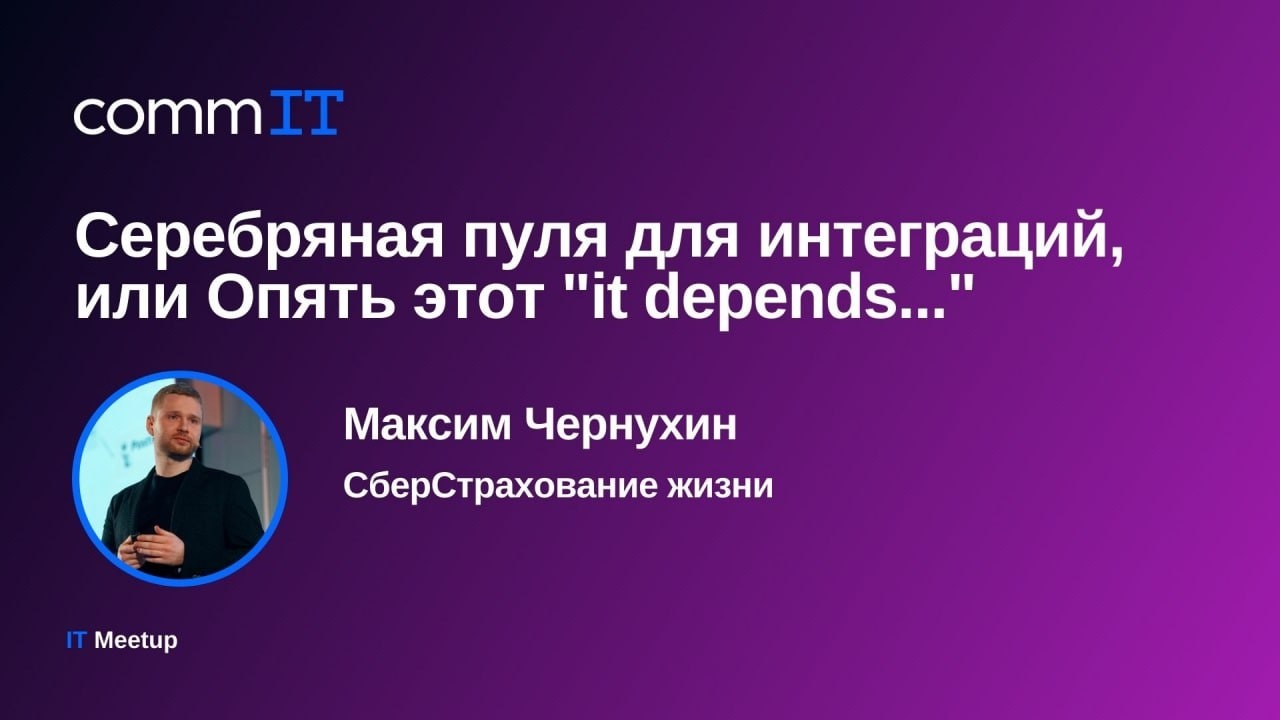 commIT

Серебряная пуля для интеграций, или Опять этот "it depends..."

Максим Чернухин

СберСтрахование жизни

IT Meetup